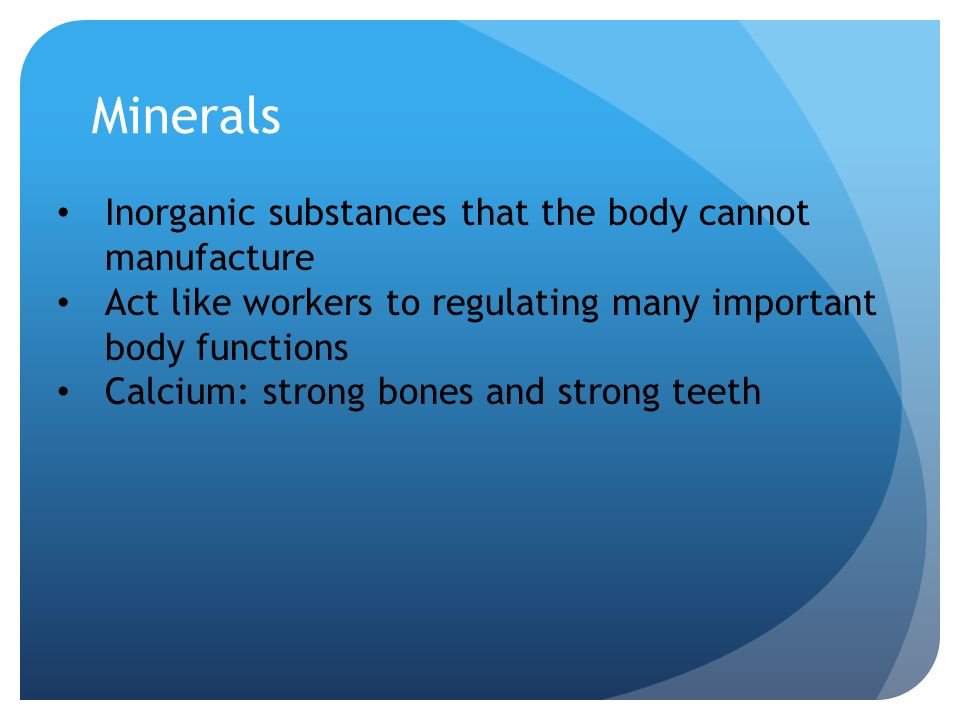 Minerals

• Inorganic substances that the body cannot manufacture
• Act like workers to regulating many important body functions
• Calcium: strong bones and strong teeth